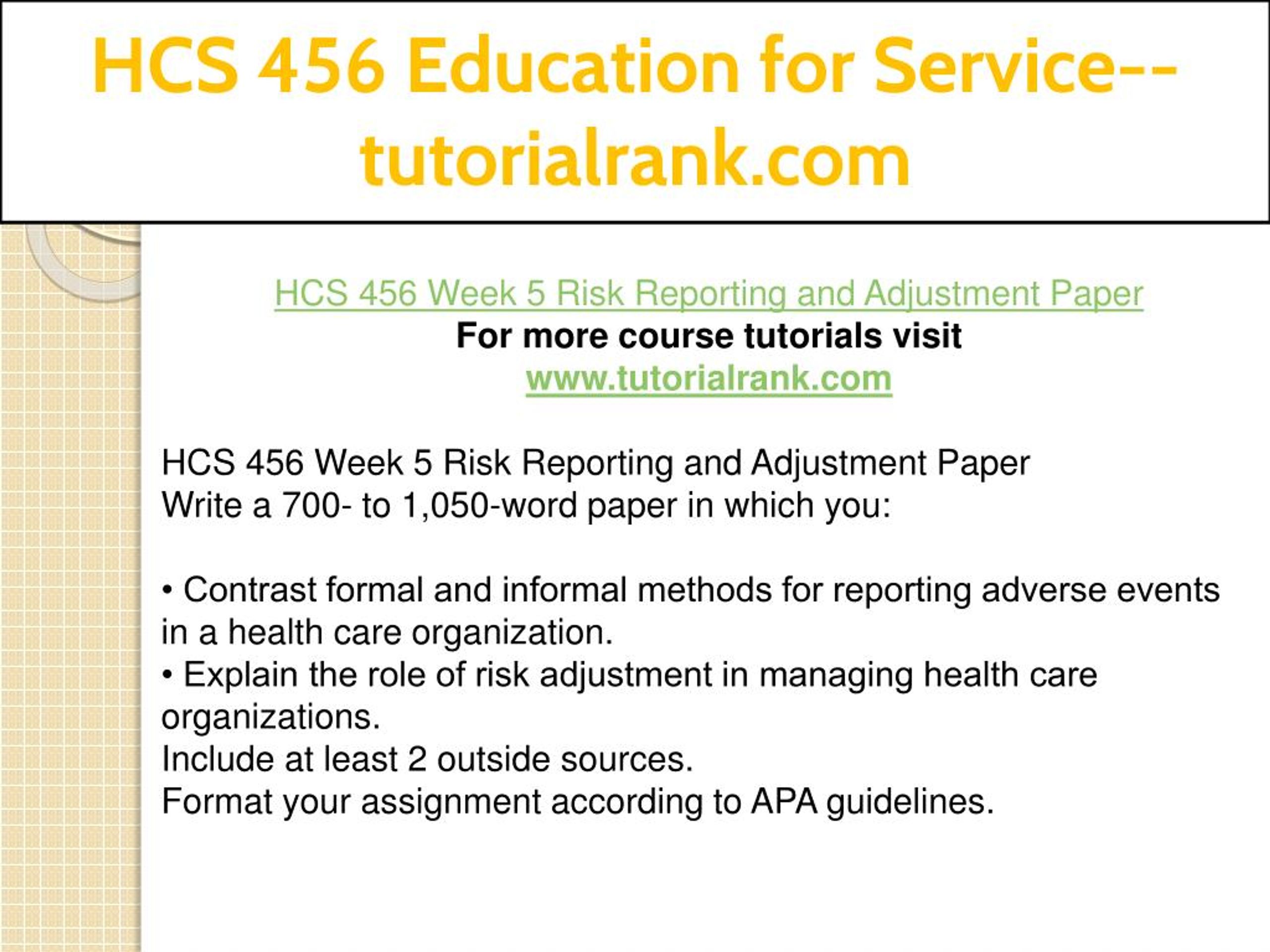 HCS 456 Education for Service--tutorialrank.com

HCS 456 Week 5 Risk Reporting and Adjustment Paper
For more course tutorials visit
www.tutorialrank.com

HCS 456 Week 5 Risk Reporting and Adjustment Paper
Write a 700- to 1,050-word paper in which you:

• Contrast formal and informal methods for reporting adverse events in a health care organization.
• Explain the role of risk adjustment in managing health care organizations.
Include at least 2 outside sources.
Format your assignment according to APA guidelines.